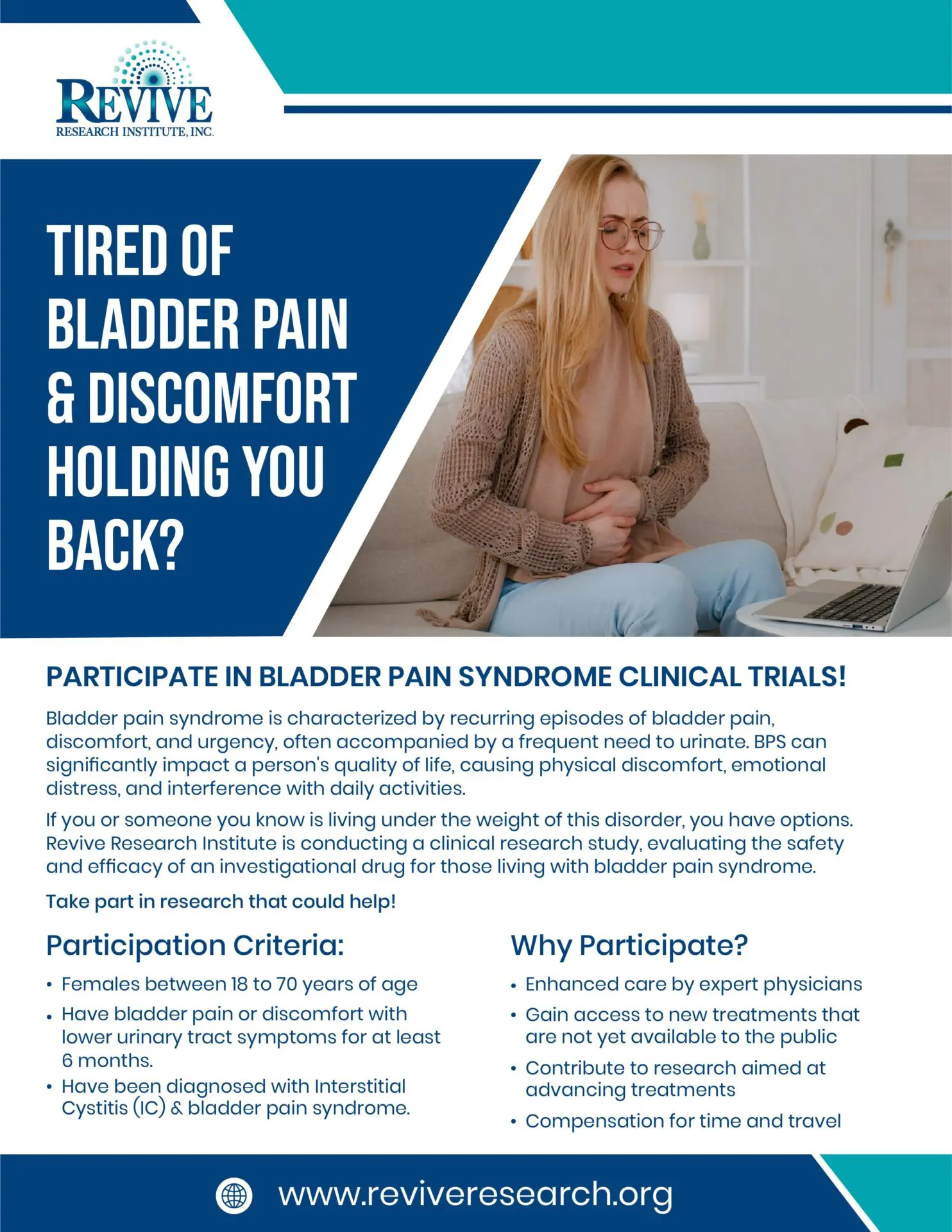 REVIVE
RESEARCH INSTITUTE, INC.

TIRED OF BLADDER PAIN & DISCOMFORT HOLDING YOU BACK?

PARTICIPATE IN BLADDER PAIN SYNDROME CLINICAL TRIALS!

Bladder pain syndrome is characterized by recurring episodes of bladder pain, discomfort, and urgency, often accompanied by a frequent need to urinate. BPS can significantly impact a person's quality of life, causing physical discomfort, emotional distress, and interference with daily activities.

If you or someone you know is living under the weight of this disorder, you have options. Revive Research Institute is conducting a clinical research study, evaluating the safety and efficacy of an investigational drug for those living with bladder pain syndrome.

Take part in research that could help!

Participation Criteria:

• Females between 18 to 70 years of age
• Have bladder pain or discomfort with lower urinary tract symptoms for at least 6 months.
• Have been diagnosed with Interstitial Cystitis (IC) & bladder pain syndrome.

Why Participate?

• Enhanced care by expert physicians
• Gain access to new treatments that are not yet available to the public
• Contribute to research aimed at advancing treatments
• Compensation for time and travel

www.reviveresearch.org